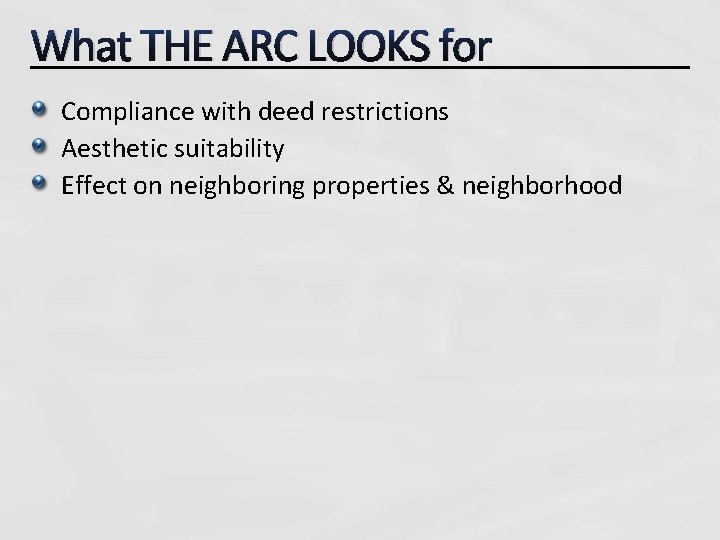 What THE ARC LOOKS for

Compliance with deed restrictions
Aesthetic suitability
Effect on neighboring properties & neighborhood